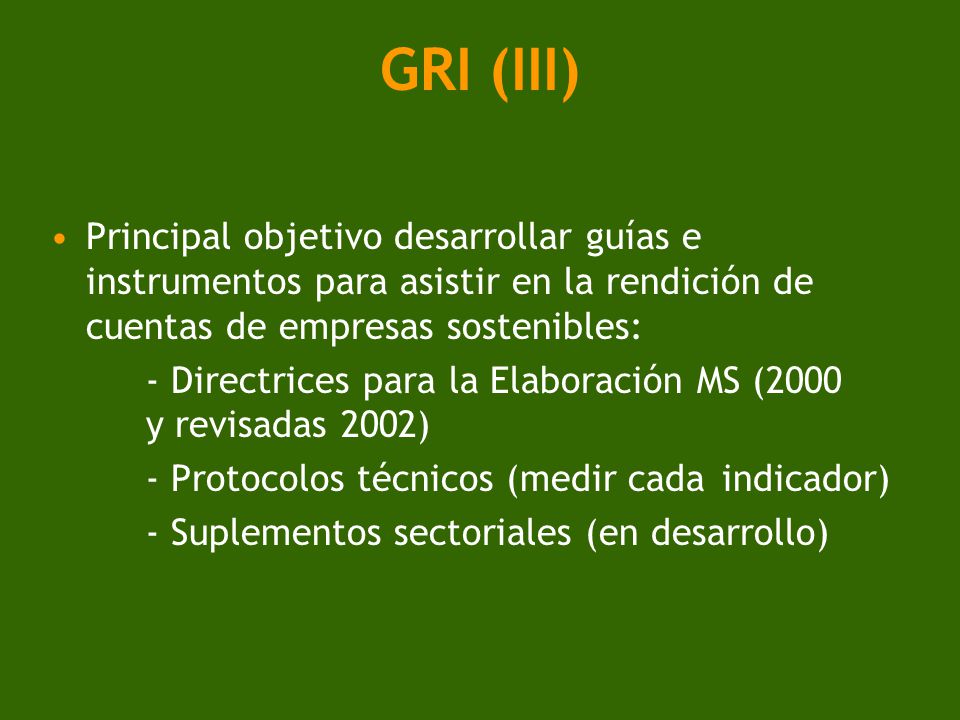 GRI (III)

• Principal objetivo desarrollar guías e instrumentos para asistir en la rendición de cuentas de empresas sostenibles:

- Directrices para la Elaboración MS (2000 y revisadas 2002)

- Protocolos técnicos (medir cada indicador)

- Suplementos sectoriales (en desarrollo)